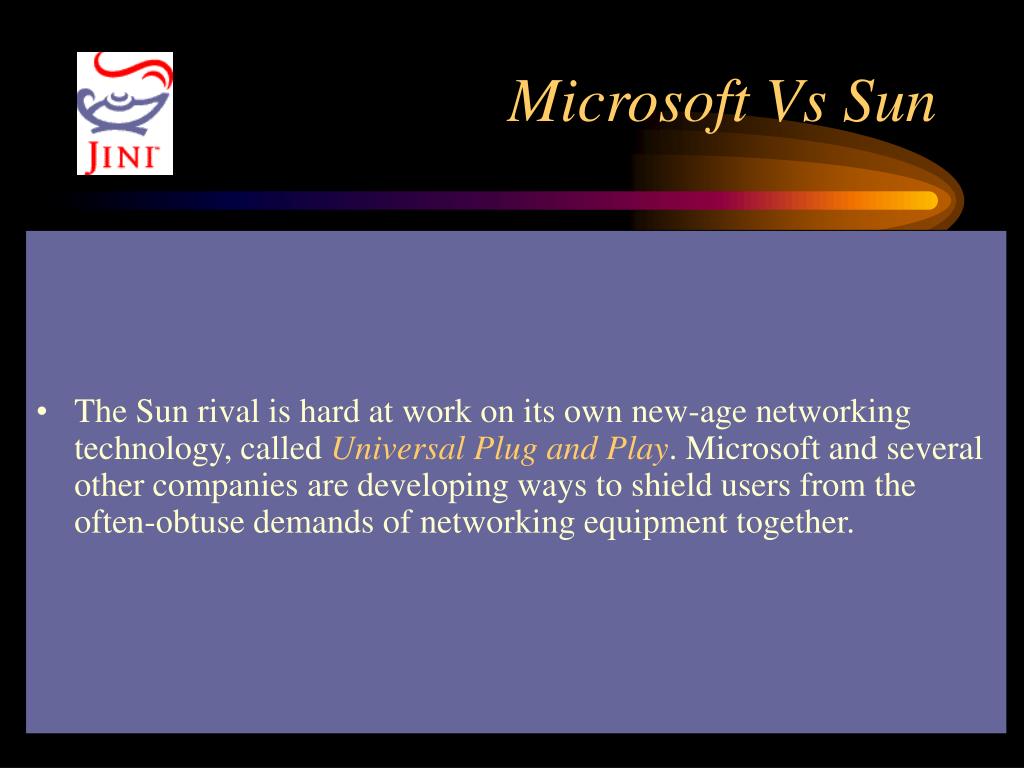 JINI

Microsoft Vs Sun

• The Sun rival is hard at work on its own new-age networking technology, called Universal Plug and Play. Microsoft and several other companies are developing ways to shield users from the often-obtuse demands of networking equipment together.